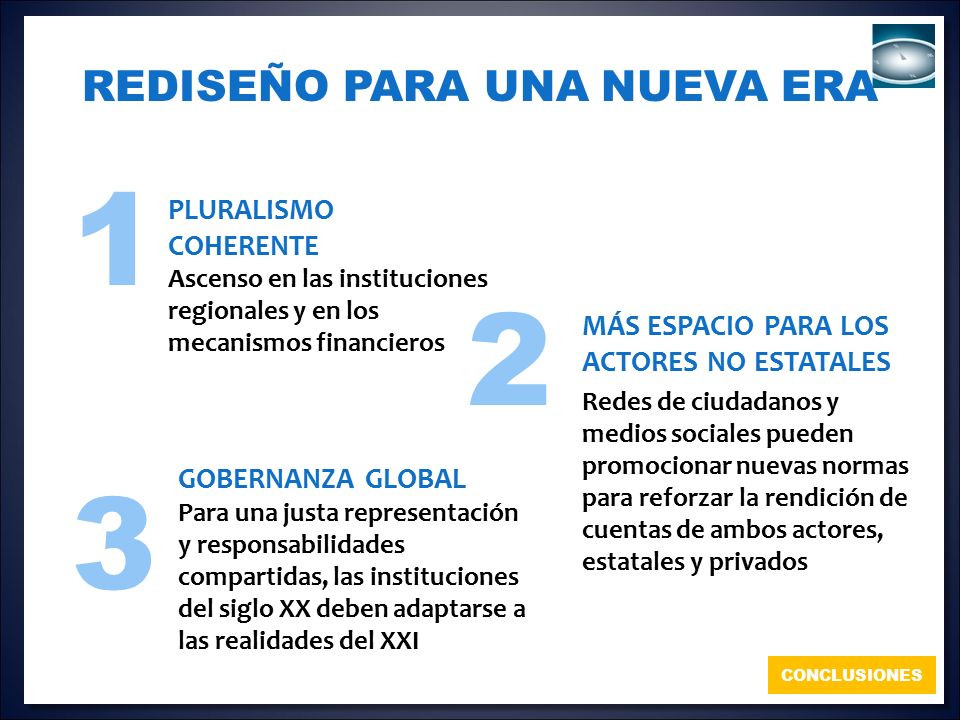 REDISEÑO PARA UNA NUEVA ERA

1

PLURALISMO COHERENTE

Ascenso en las instituciones regionales y en los mecanismos financieros

2

MÁS ESPACIO PARA LOS ACTORES NO ESTATALES

Redes de ciudadanos y medios sociales pueden promocionar nuevas normas para reforzar la rendición de cuentas de ambos actores, estatales y privados

3

GOBERNANZA GLOBAL

Para una justa representación y responsabilidades compartidas, las instituciones del siglo XX deben adaptarse a las realidades del XXI

CONCLUSIONES